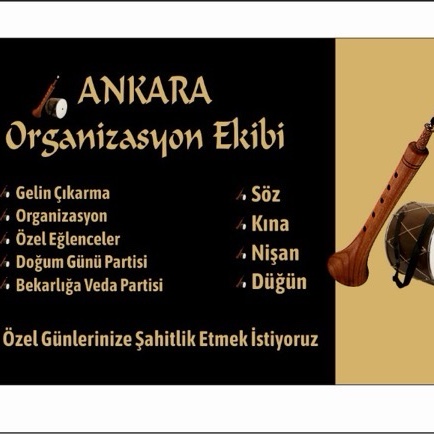 ANKARA
Organizasyon Ekibi

Gelin Çıkarma
Organizasyon
Özel Eğlenceler
Doğum Günü Partisi
Bekarlığa Veda Partisi

Söz
Kına
Nişan
Düğün

Özel Günlerinize Şahitlik Etmek İstiyoruz